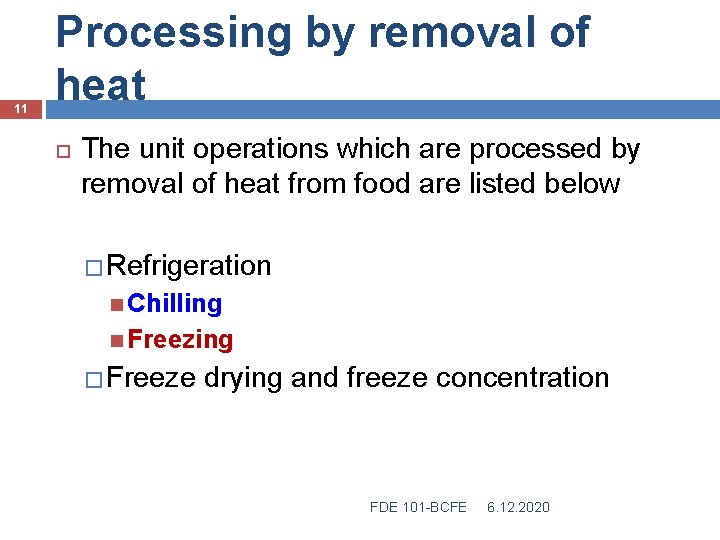 Processing by removal of heat

11

The unit operations which are processed by removal of heat from food are listed below

Refrigeration

Chilling

Freezing

Freeze drying and freeze concentration

FDE 101-BCFE 6.12.2020